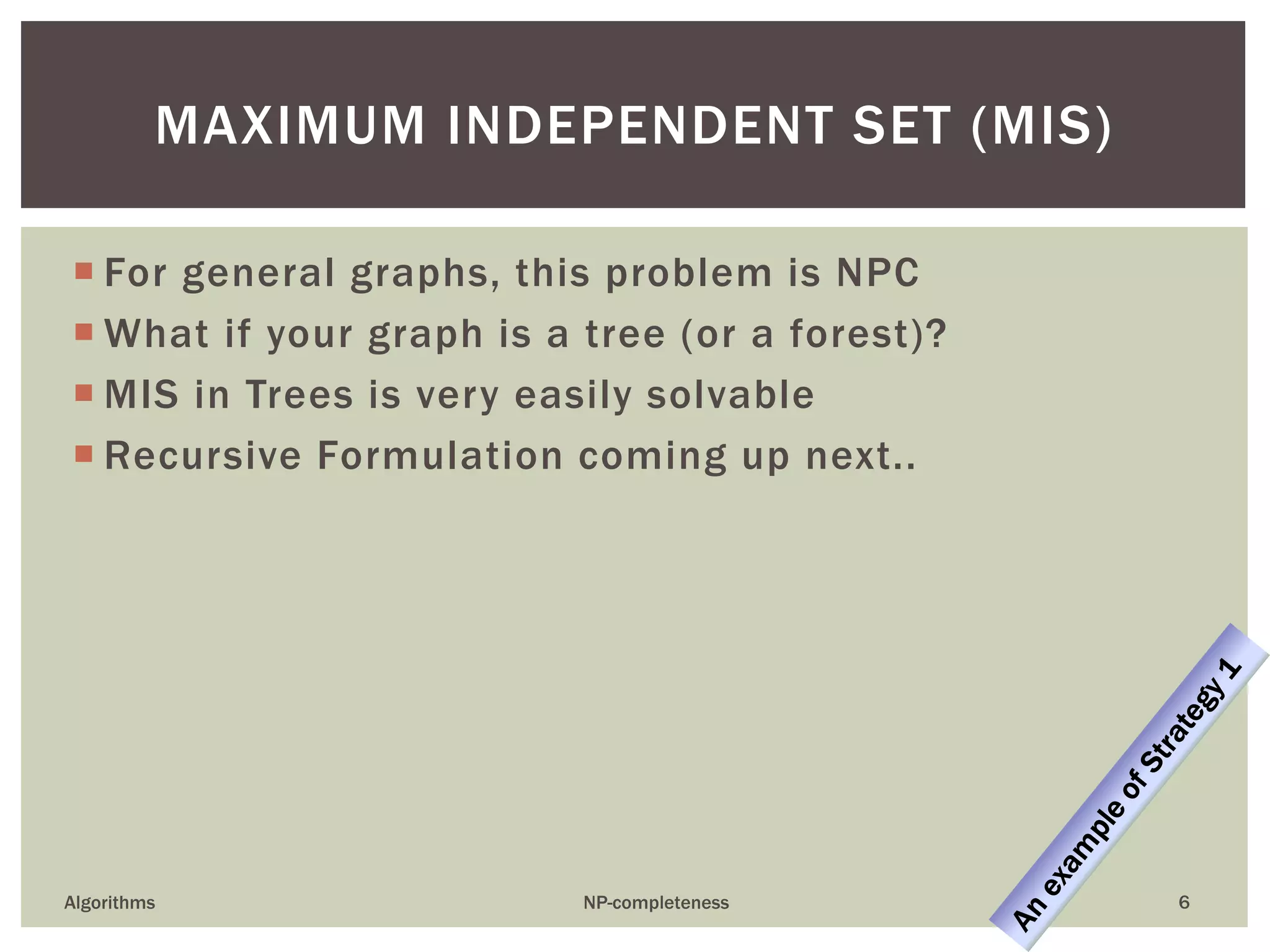 MAXIMUM INDEPENDENT SET (MIS)

For general graphs, this problem is NPC

What if your graph is a tree (or a forest)?

MIS in Trees is very easily solvable

Recursive Formulation coming up next..

An example of Strategy 1

Algorithms

NP-completeness

6